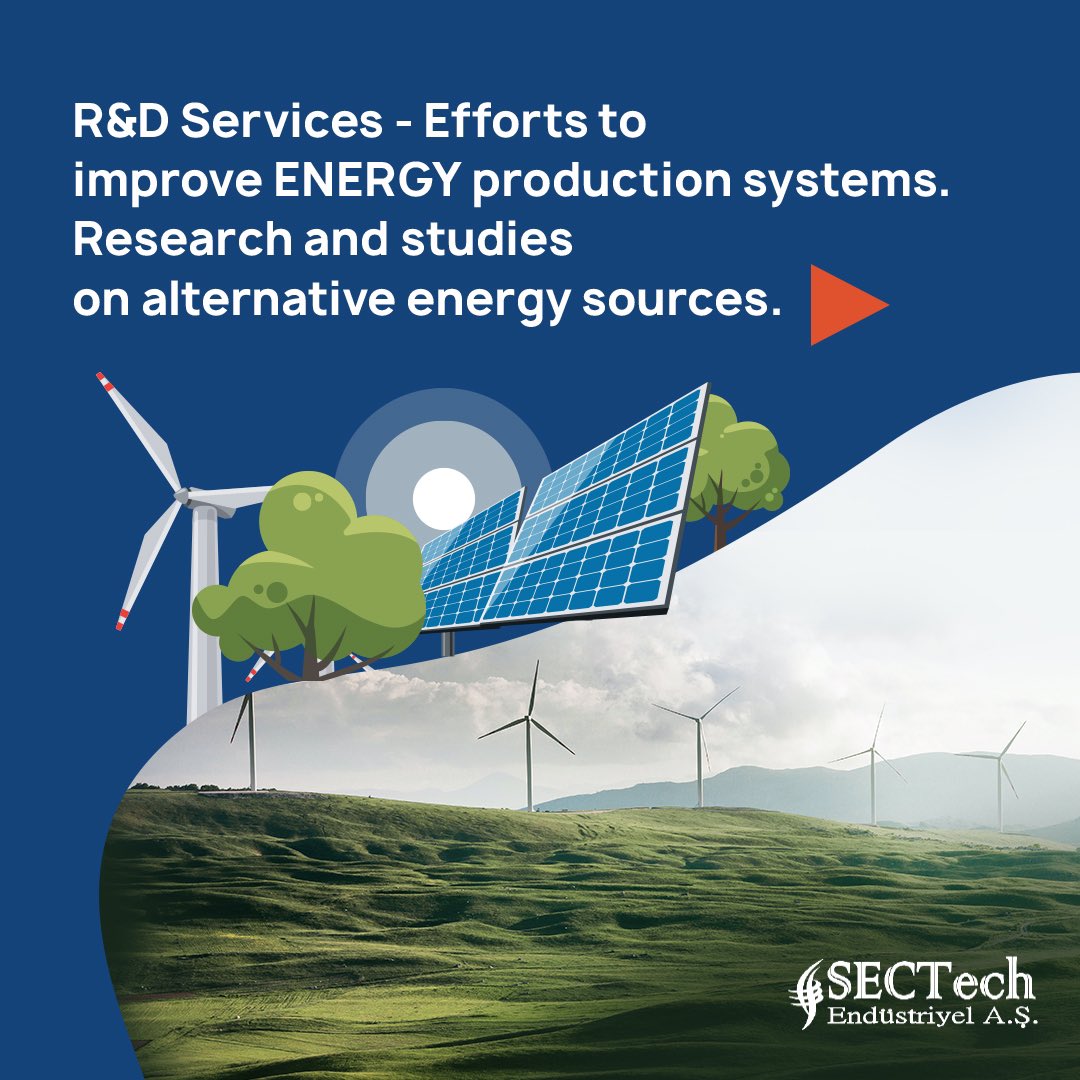 R&D Services - Efforts to improve ENERGY production systems. Research and studies on alternative energy sources.

SECTech
Endüstriyel A.Ş.